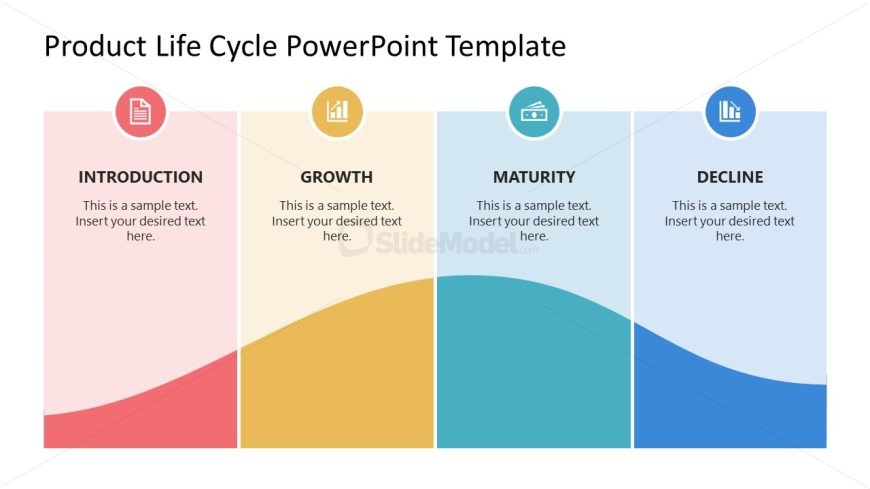 Product Life Cycle PowerPoint Template

INTRODUCTION

This is a sample text. Insert your desired text here.

GROWTH

This is a sample text. Insert your desired text here.

MATURITY

This is a sample text. Insert your desired text here.

DECLINE

This is a sample text. Insert your desired text here.

SlideModel.com